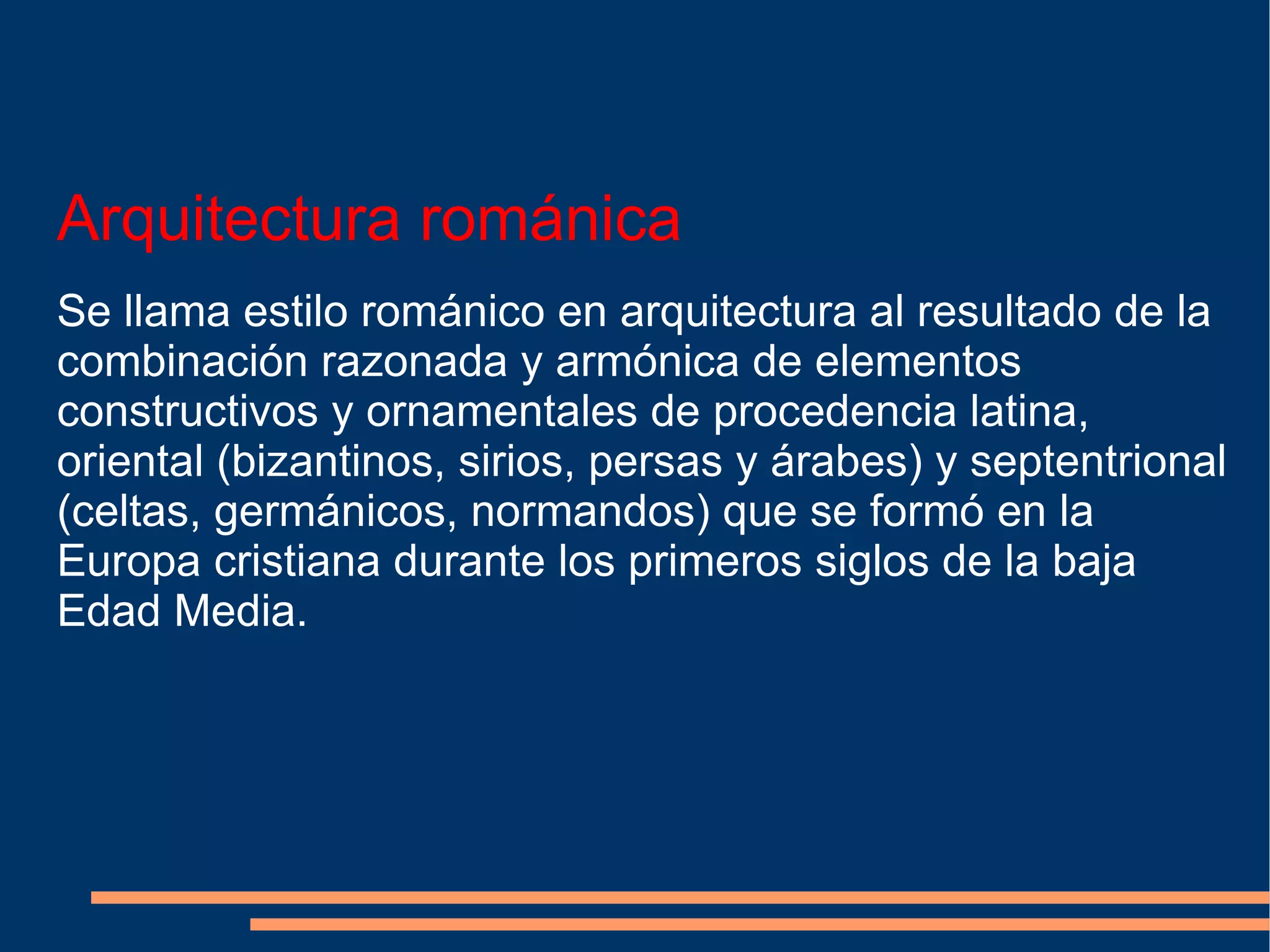 Arquitectura románica

Se llama estilo románico en arquitectura al resultado de la combinación razonada y armónica de elementos constructivos y ornamentales de procedencia latina, oriental (bizantinos, sirios, persas y árabes) y septentrional (celtas, germánicos, normandos) que se formó en la Europa cristiana durante los primeros siglos de la baja Edad Media.